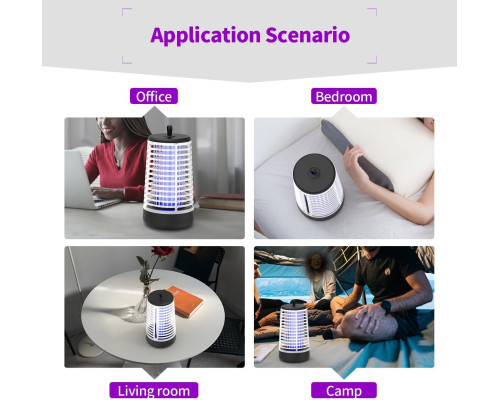 Application Scenario

Office

Bedroom

Living room

Camp